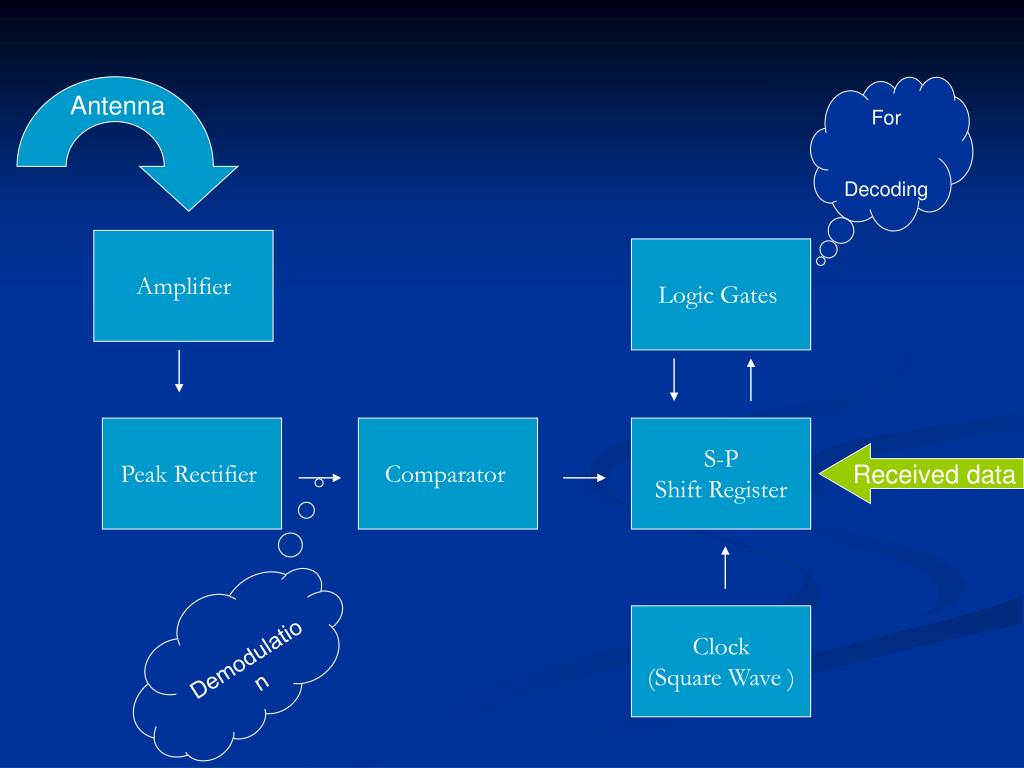 Antenna

For

Decoding

Amplifier

Logic Gates

Peak Rectifier

Comparator

S-P
Shift Register

Received data

Demodulatio
n

Clock
(Square Wave )